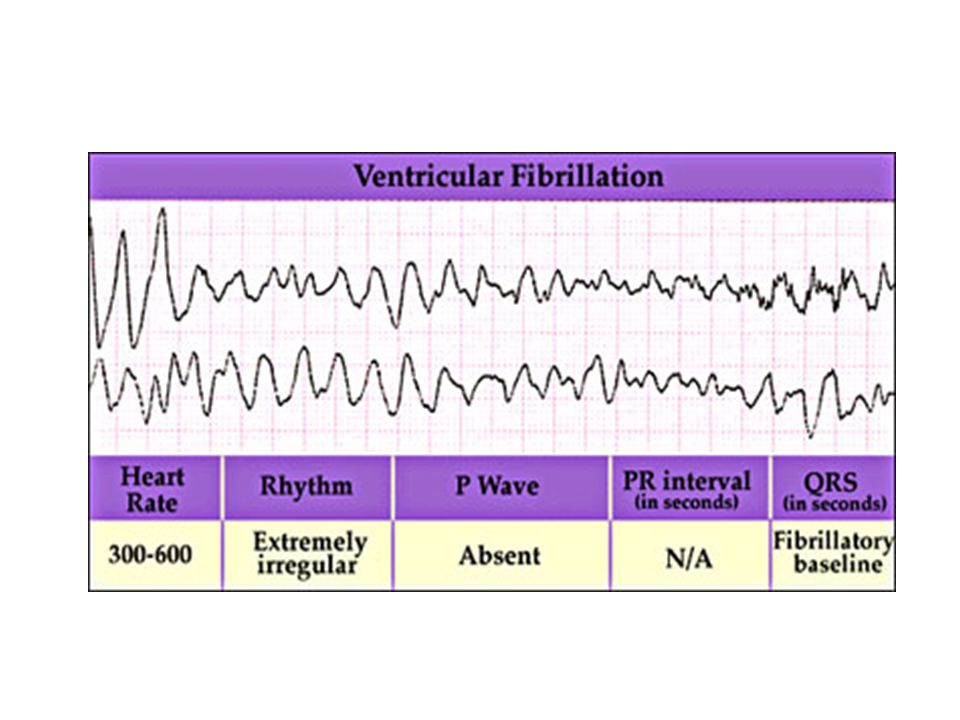 Ventricular Fibrillation

| Heart Rate | Rhythm | P Wave | PR interval (in seconds) | QRS (in seconds) |
|---|---|---|---|---|
| 300-600 | Extremely irregular | Absent | N/A | Fibrillatory baseline |